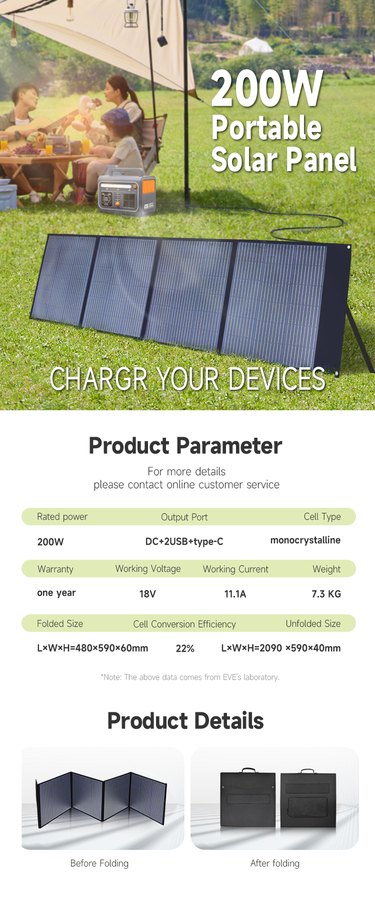 200W
Portable
Solar Panel

CHARGR YOUR DEVICES

Product Parameter

For more details
please contact online customer service

| Rated power | Output Port | Cell Type |
|---|---|---|
| 200W | DC+2USB+type-C | monocrystalline |

| Warranty | Working Voltage | Working Current | Weight |
|---|---|---|---|
| one year | 18V | 11.1A | 7.3 KG |

| Folded Size | Cell Conversion Efficiency | Unfolded Size |
|---|---|---|
| L×W×H=480×590×60mm | 22% | L×W×H=2090 ×590×40mm |

*Note: The above data comes from EVE's laboratory.

Product Details

Before Folding

After folding